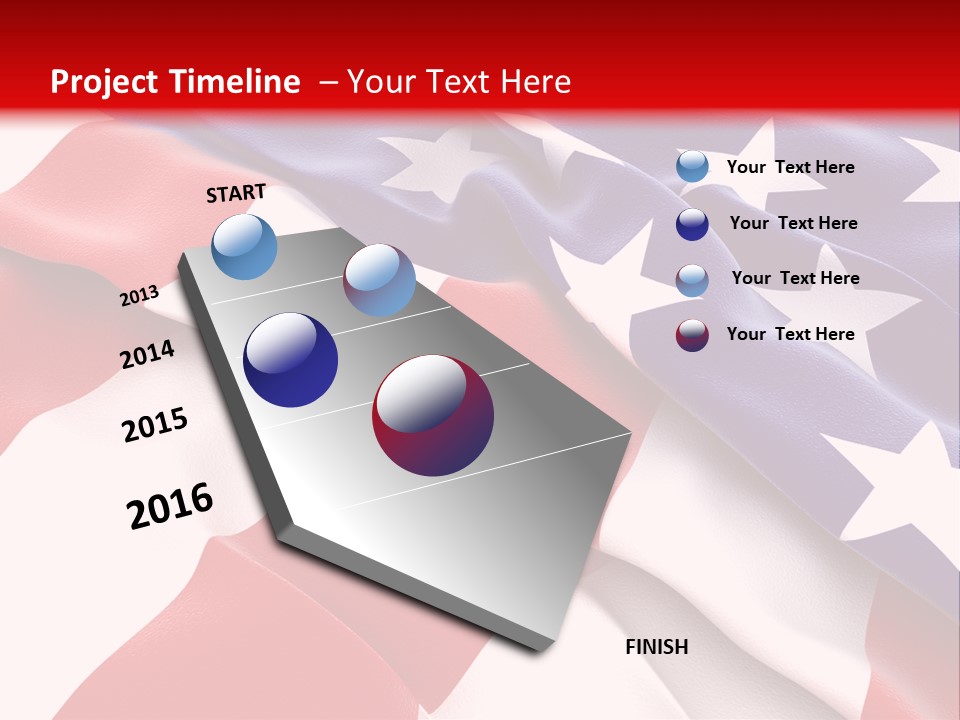 Project Timeline – Your Text Here

START

2013

2014

2015

2016

FINISH

Your Text Here

Your Text Here

Your Text Here

Your Text Here